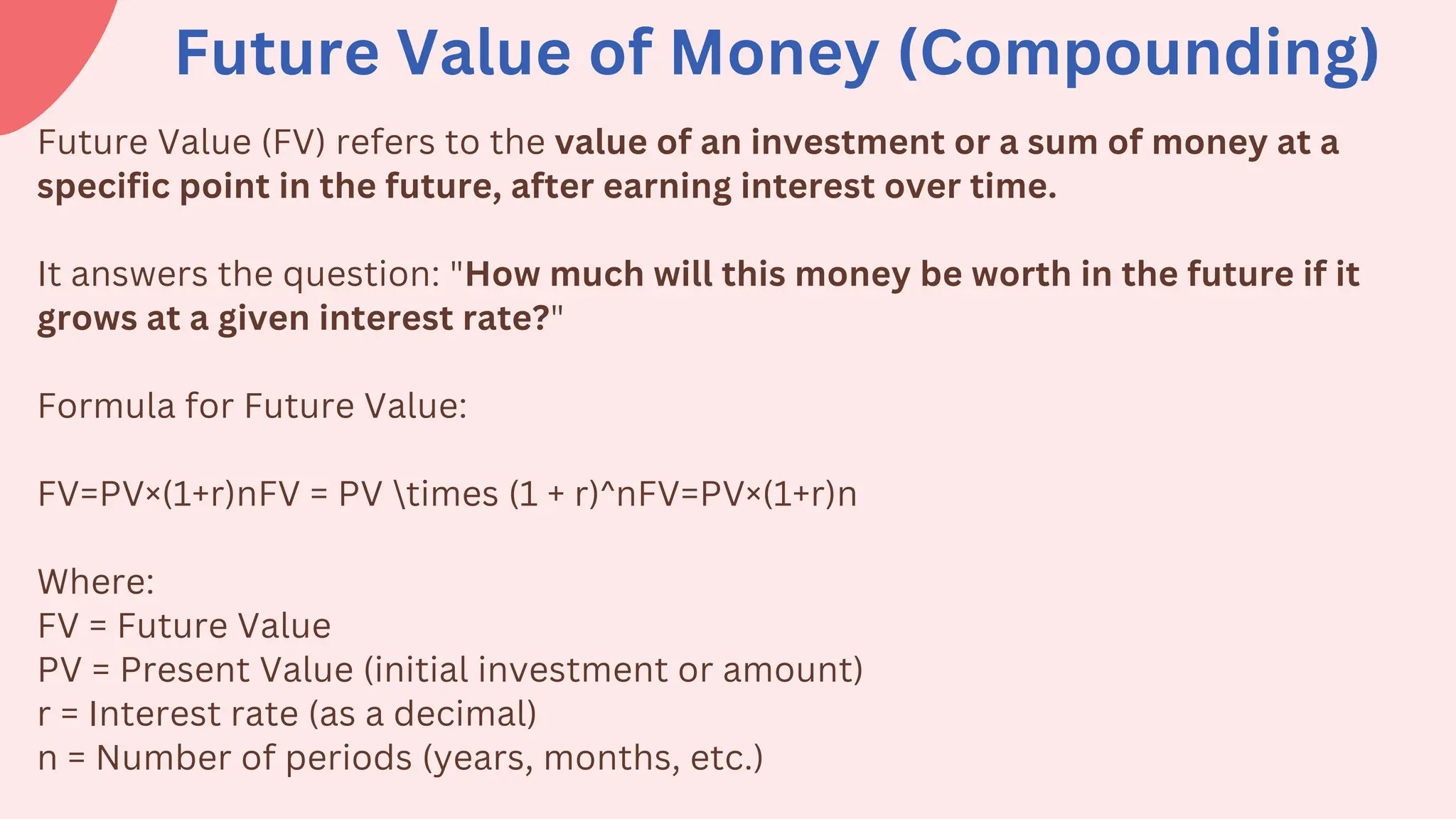 Future Value of Money (Compounding)

Future Value (FV) refers to the value of an investment or a sum of money at a specific point in the future, after earning interest over time.

It answers the question: "How much will this money be worth in the future if it grows at a given interest rate?"

Formula for Future Value:

FV=PV×(1+r)nFV = PV \times (1 + r)^nFV=PV×(1+r)n

Where:
FV = Future Value
PV = Present Value (initial investment or amount)
r = Interest rate (as a decimal)
n = Number of periods (years, months, etc.)